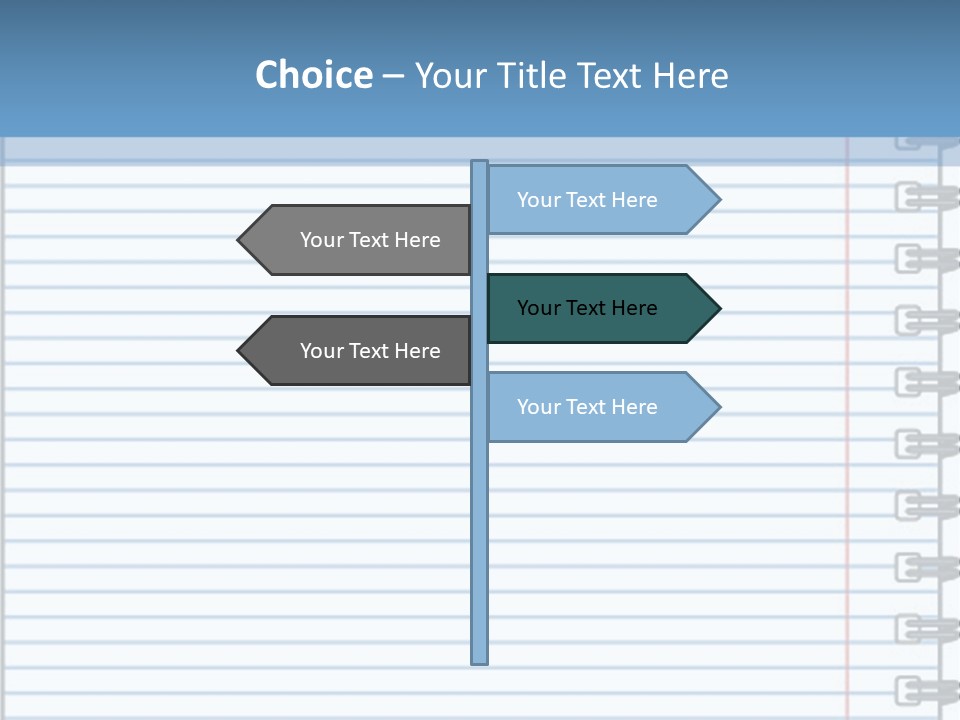 Choice – Your Title Text Here

Your Text Here

Your Text Here

Your Text Here

Your Text Here

Your Text Here